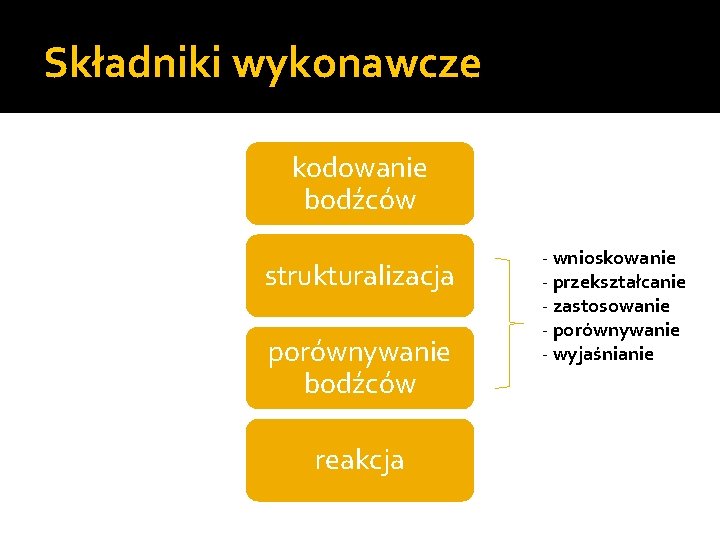 Składniki wykonawcze

kodowanie bodźców

strukturalizacja

porównywanie bodźców

reakcja

- wnioskowanie
- przekształcanie
- zastosowanie
- porównywanie
- wyjaśnianie